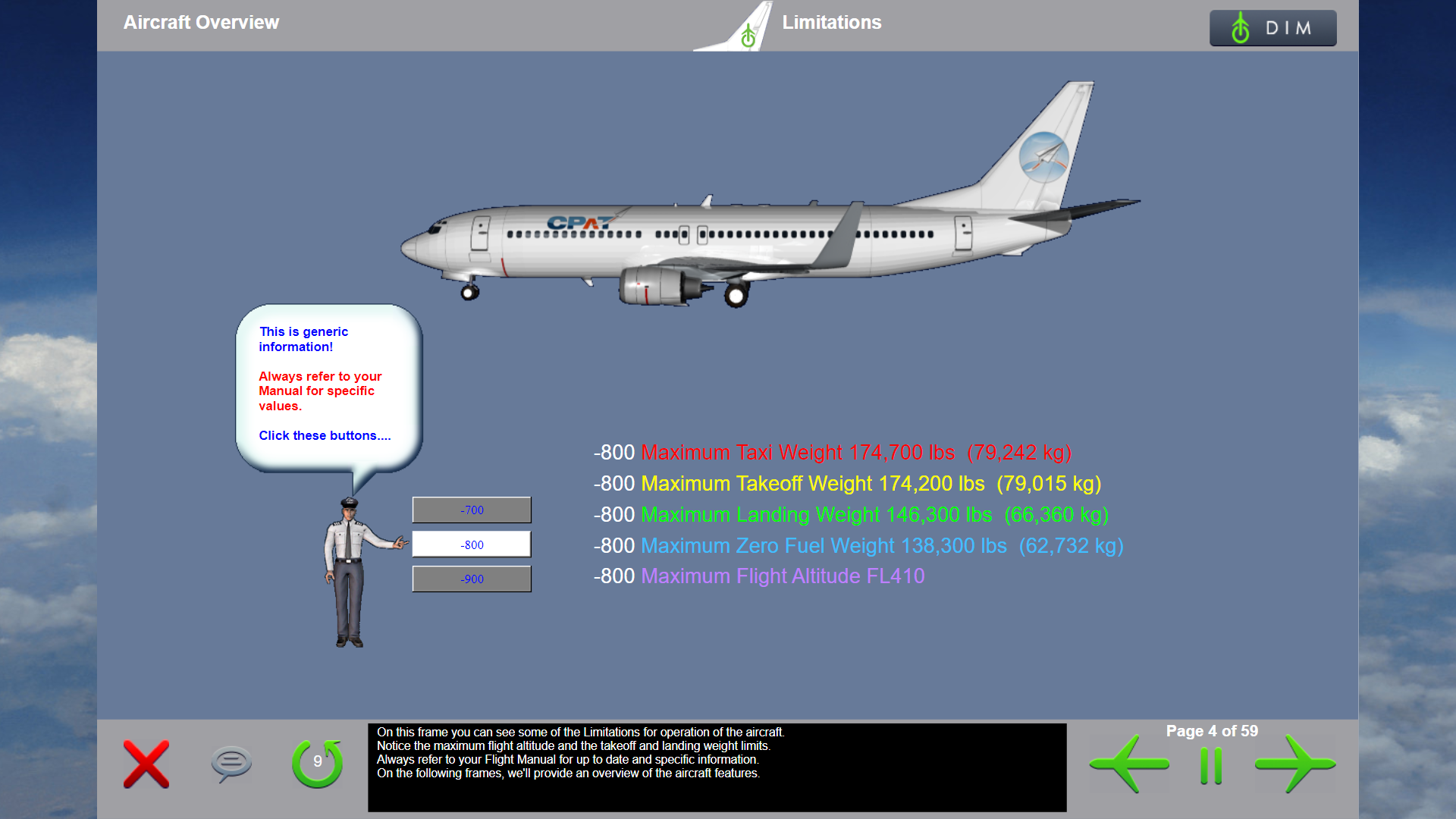 Aircraft Overview

Limitations

DIM

CPAT

This is generic information!

Always refer to your Manual for specific values.

Click these buttons....

-700

-800

-900

-800 Maximum Taxi Weight 174,700 lbs (79,242 kg)

-800 Maximum Takeoff Weight 174,200 lbs (79,015 kg)

-800 Maximum Landing Weight 146,300 lbs (66,360 kg)

-800 Maximum Zero Fuel Weight 138,300 lbs (62,732 kg)

-800 Maximum Flight Altitude FL410

9

On this frame you can see some of the Limitations for operation of the aircraft.
Notice the maximum flight altitude and the takeoff and landing weight limits.
Always refer to your Flight Manual for up to date and specific information.
On the following frames, we'll provide an overview of the aircraft features.

Page 4 of 59